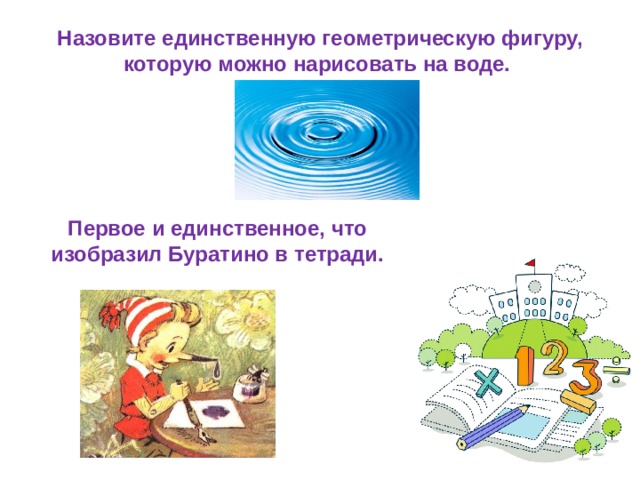 Назовите единственную геометрическую фигуру, которую можно нарисовать на воде.

Первое и единственное, что изобразил Буратино в тетради.

1 2 3